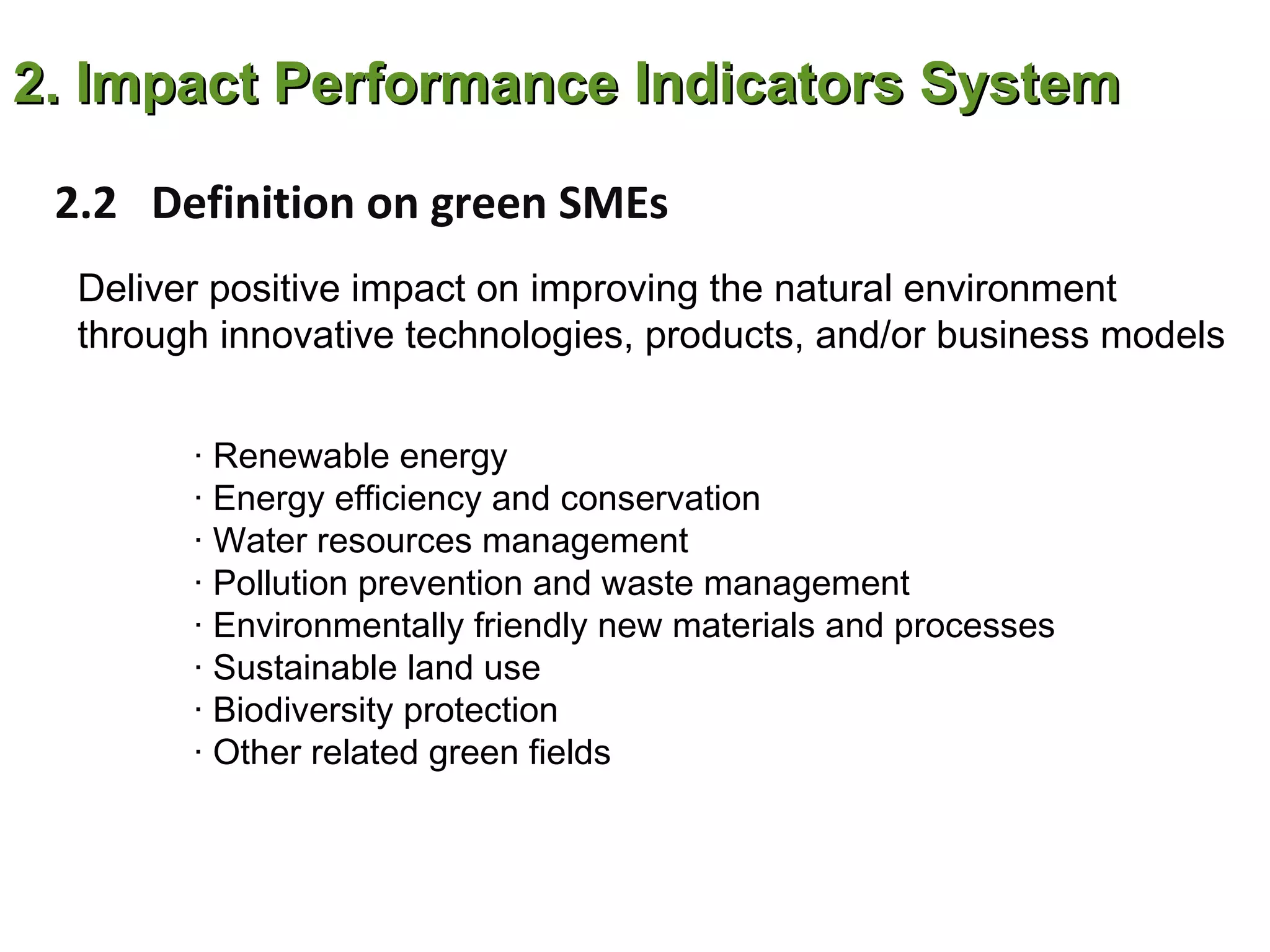 2. Impact Performance Indicators System

2.2 Definition on green SMEs

Deliver positive impact on improving the natural environment through innovative technologies, products, and/or business models

· Renewable energy
· Energy efficiency and conservation
· Water resources management
· Pollution prevention and waste management
· Environmentally friendly new materials and processes
· Sustainable land use
· Biodiversity protection
· Other related green fields